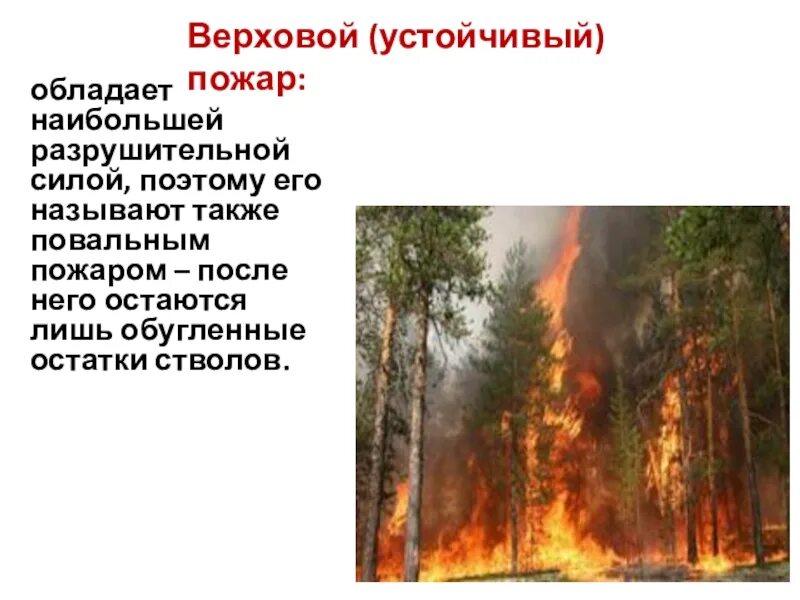 Верховой (устойчивый) пожар:

обладает наибольшей разрушительной силой, поэтому его называют также повальным пожаром – после него остаются лишь обугленные остатки стволов.